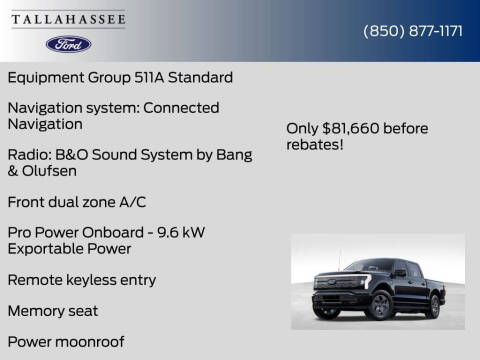 TALLAHASSEE

Ford

(850) 877-1171

Equipment Group 511A Standard

Navigation system: Connected Navigation

Radio: B&O Sound System by Bang & Olufsen

Front dual zone A/C

Pro Power Onboard - 9.6 kW Exportable Power

Remote keyless entry

Memory seat

Power moonroof

Only $81,660 before rebates!